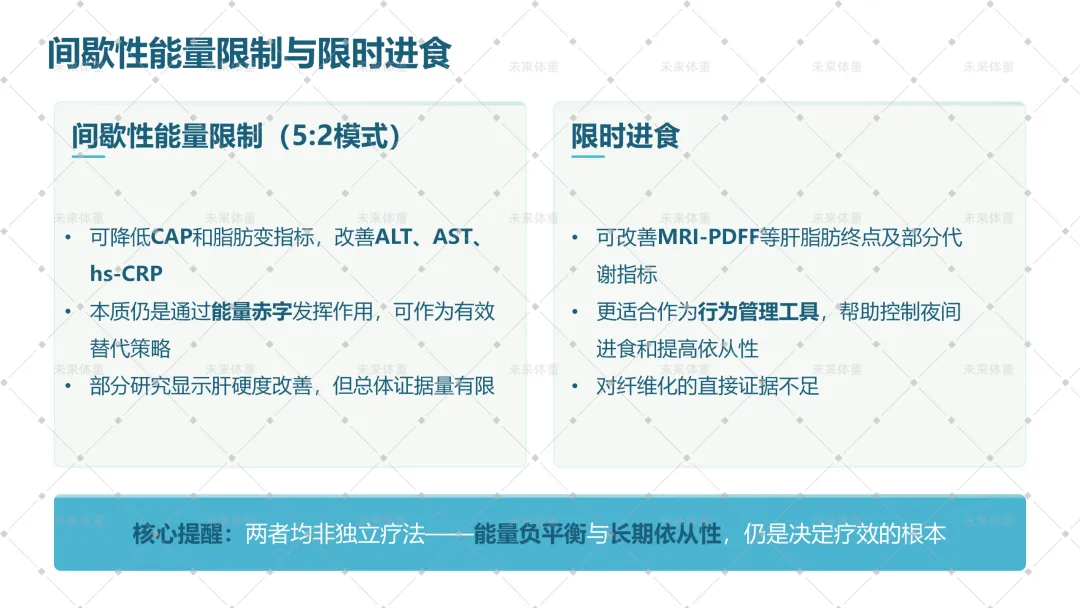 间歇性能量限制与限时进食

间歇性能量限制（5:2模式）

• 可降低CAP和脂肪变指标，改善ALT、AST、hs-CRP
• 本质仍是通过能量赤字发挥作用，可作为有效替代策略
• 部分研究显示肝硬度改善，但总体证据量有限

限时进食

• 可改善MRI-PDFF等肝脂肪终点及部分代谢指标
• 更适合作为行为管理工具，帮助控制夜间进食和提高依从性
• 对纤维化的直接证据不足

核心提醒：两者均非独立疗法——能量负平衡与长期依从性，仍是决定疗效的根本

未来体重